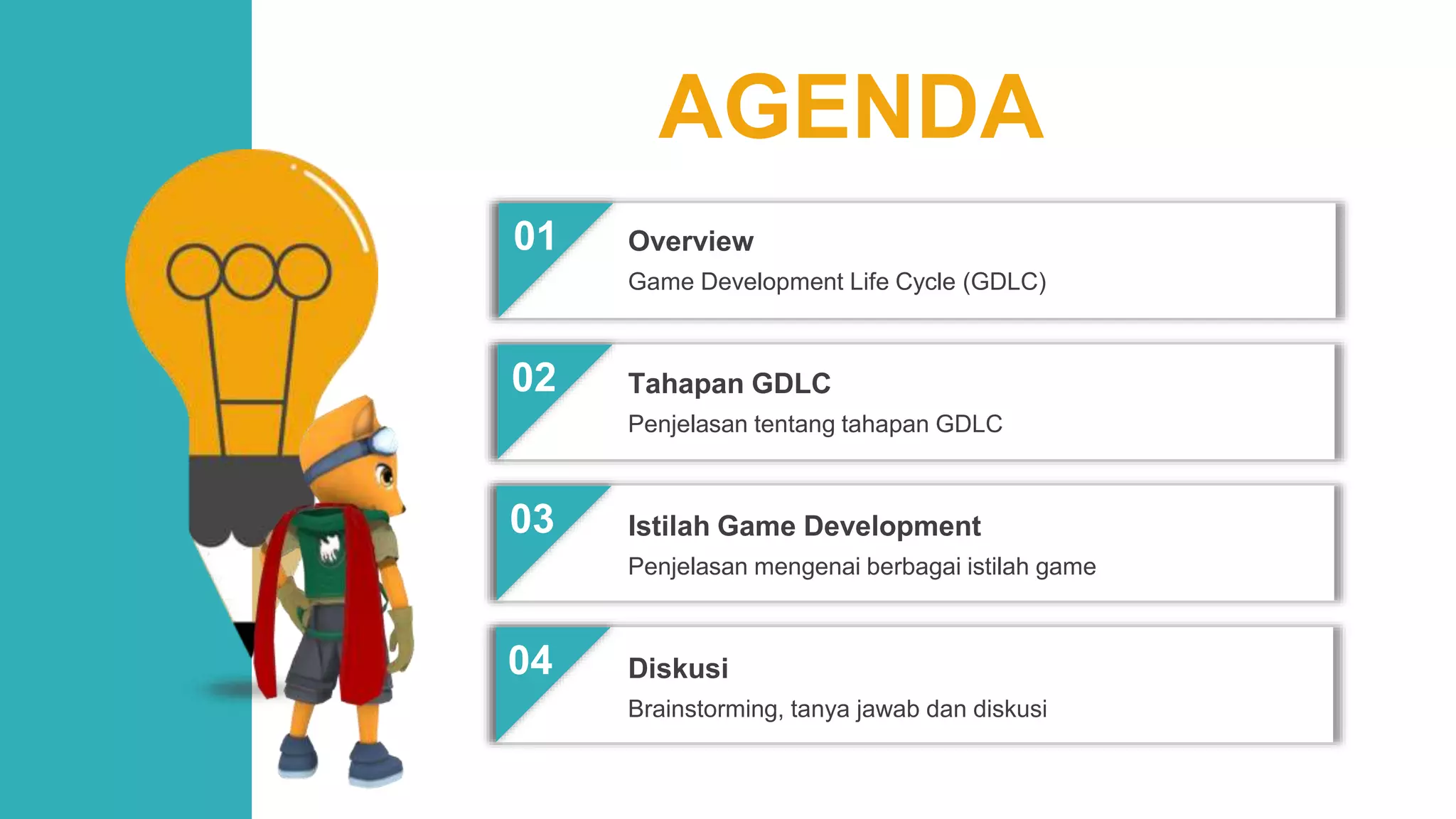 AGENDA

01
Overview
Game Development Life Cycle (GDLC)

02
Tahapan GDLC
Penjelasan tentang tahapan GDLC

03
Istilah Game Development
Penjelasan mengenai berbagai istilah game

04
Diskusi
Brainstorming, tanya jawab dan diskusi